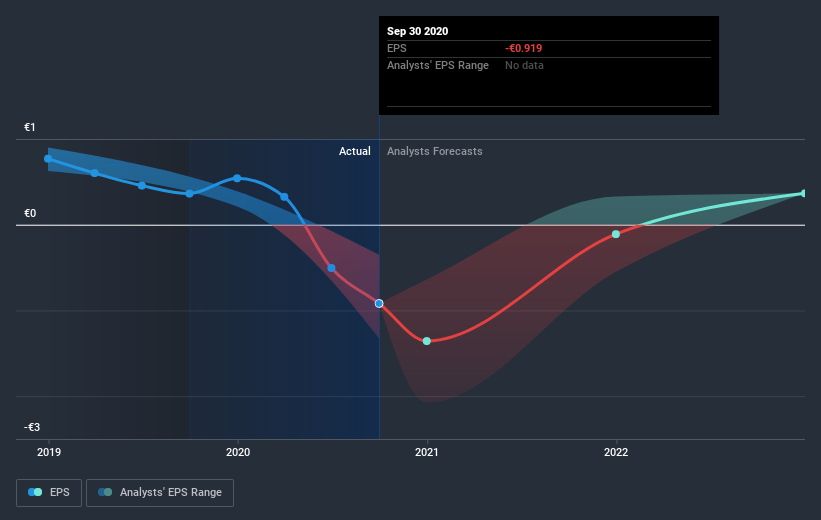 Sep 30 2020
EPS -€0.919
Analysts' EPS Range No data

€1
Actual Analysts Forecasts
€0
-€3

2019
2020
2021
2022

EPS
Analysts' EPS Range